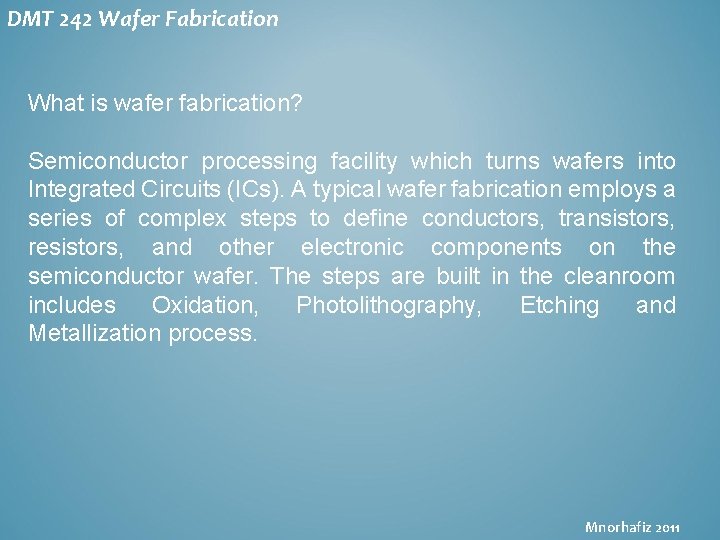 DMT 242 Wafer Fabrication

What is wafer fabrication?

Semiconductor processing facility which turns wafers into Integrated Circuits (ICs). A typical wafer fabrication employs a series of complex steps to define conductors, transistors, resistors, and other electronic components on the semiconductor wafer. The steps are built in the cleanroom includes Oxidation, Photolithography, Etching and Metallization process.

Mnorhafiz 2011